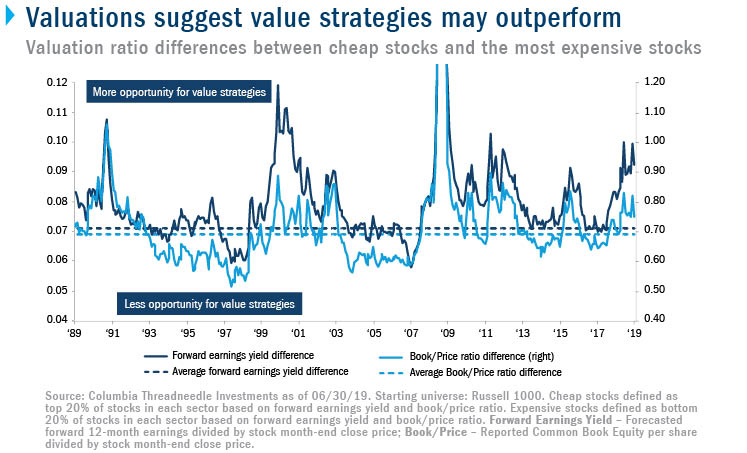 Valuations suggest value strategies may outperform

Valuation ratio differences between cheap stocks and the most expensive stocks

More opportunity for value strategies

Less opportunity for value strategies

0.12
0.11
0.10
0.09
0.08
0.07
0.06
0.05
0.04

1.20
1.10
1.00
0.90
0.80
0.70
0.60
0.50
0.40

'89 '91 '93 '95 '97 '99 '01 '03 '05 '07 '09 '11 '13 '15 '17 '19

Forward earnings yield difference
Average forward earnings yield difference
Book/Price ratio difference (right)
Average Book/Price ratio difference

Source: Columbia Threadneedle Investments as of 06/30/19. Starting universe: Russell 1000. Cheap stocks defined as top 20% of stocks in each sector based on forward earnings yield and book/price ratio. Expensive stocks defined as bottom 20% of stocks in each sector based on forward earnings yield and book/price ratio. Forward Earnings Yield – Forecasted forward 12-month earnings divided by stock month-end close price; Book/Price – Reported Common Book Equity per share divided by stock month-end close price.